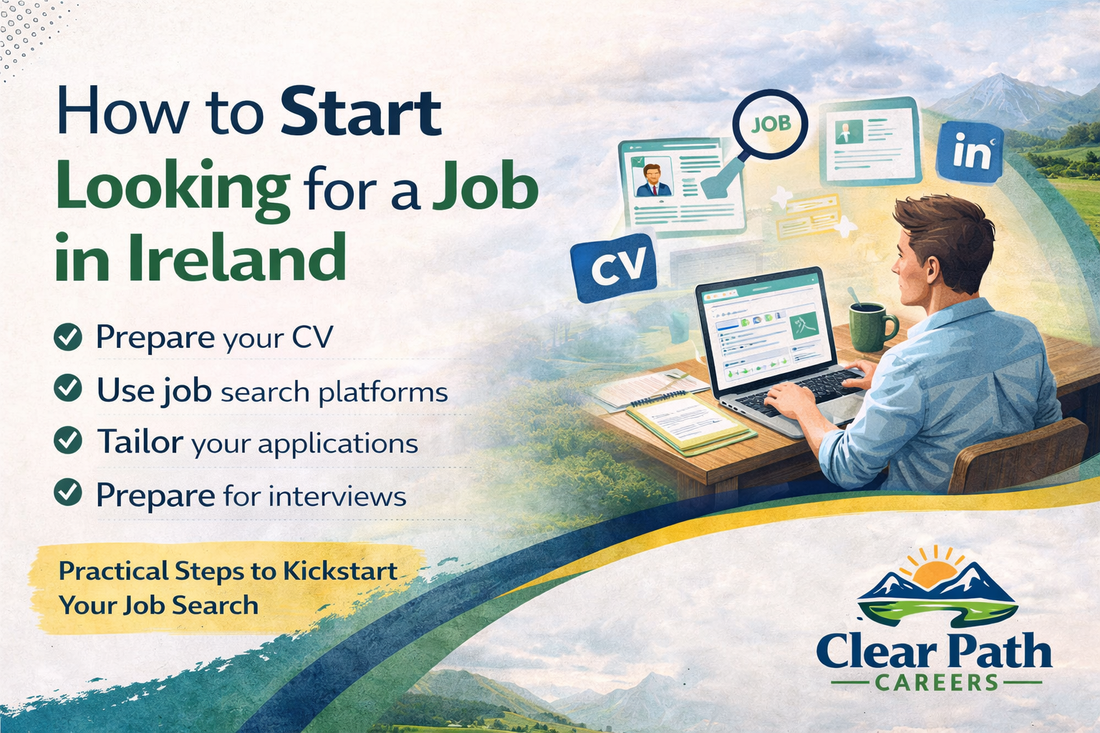 How to Start Looking for a Job in Ireland

Prepare your CV
Use job search platforms
Tailor your applications
Prepare for interviews

Practical Steps to Kickstart Your Job Search

JOB
in
CV

Clear Path
CAREERS